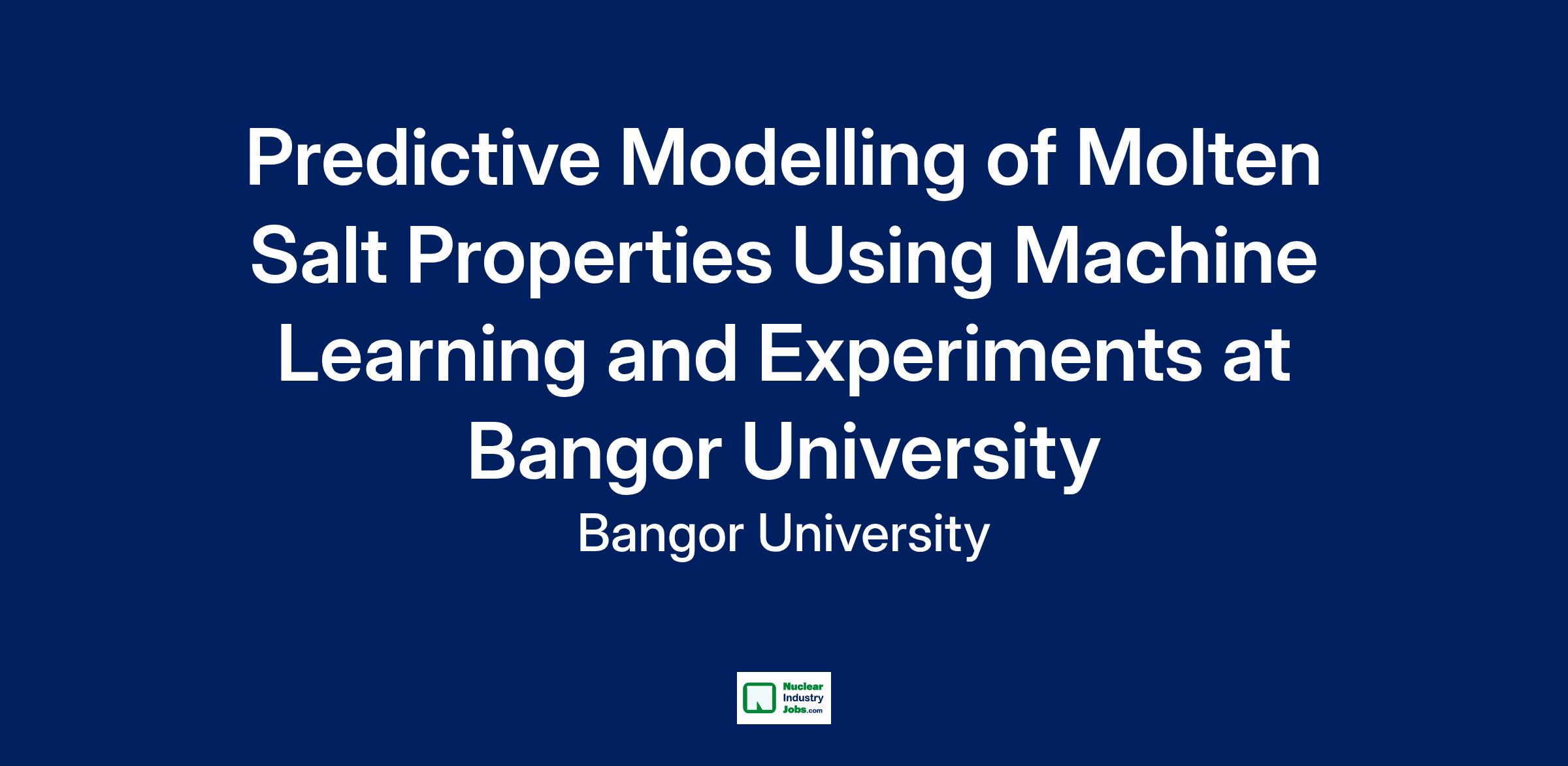 Predictive Modelling of Molten Salt Properties Using Machine Learning and Experiments at Bangor University

Bangor University

Nuclear Industry Jobs.com